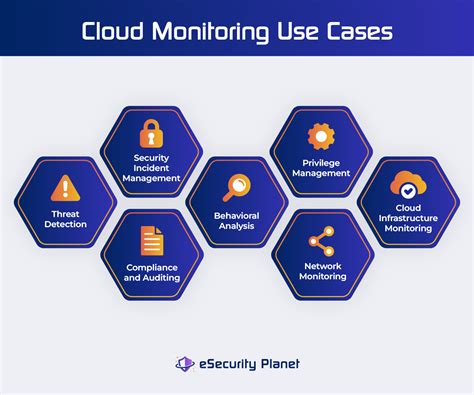 Cloud Monitoring Use Cases

Threat Detection

Security Incident Management

Compliance and Auditing

Behavioral Analysis

Privilege Management

Network Monitoring

Cloud Infrastructure Monitoring

eSecurity Planet